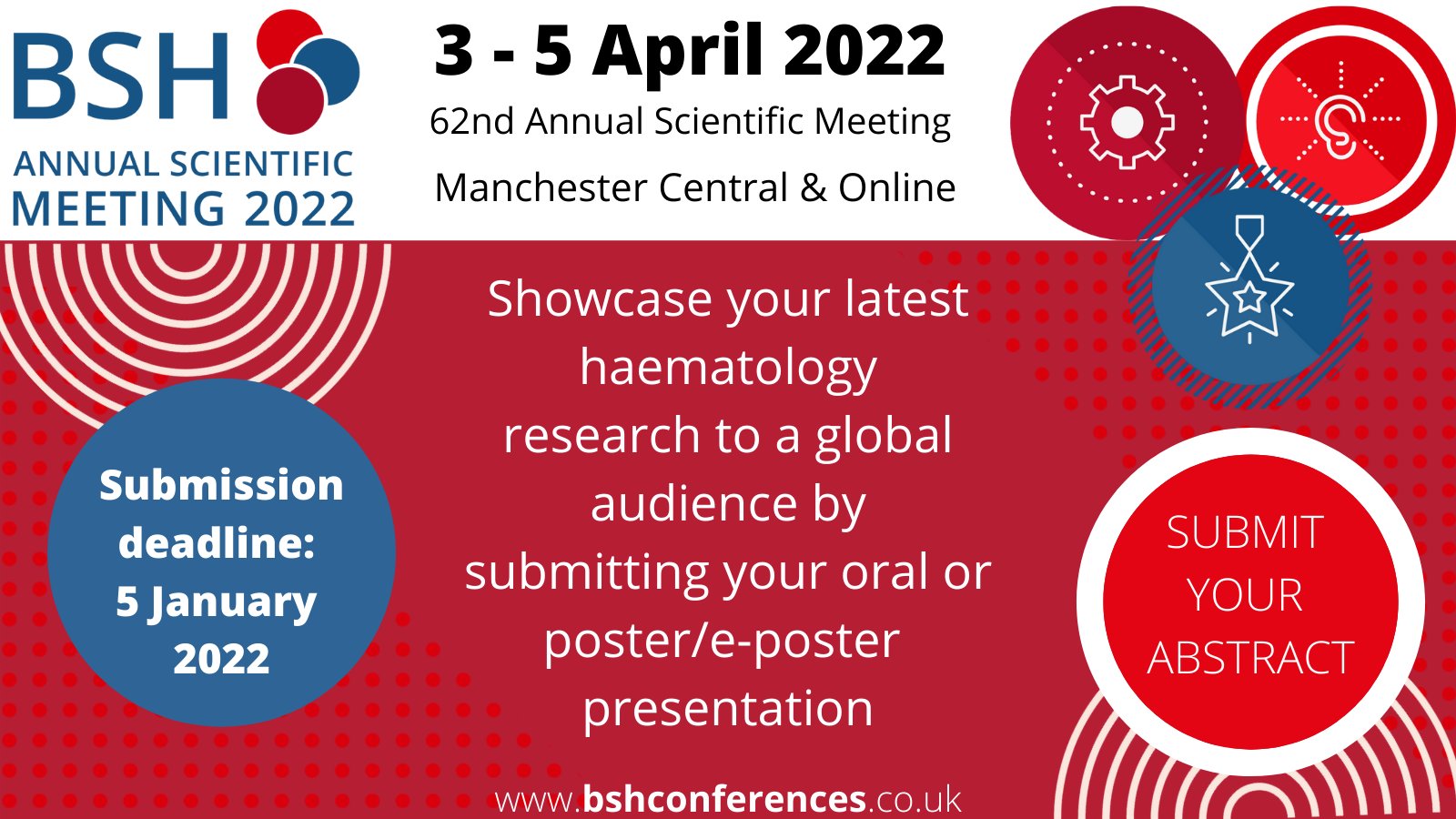 BSH
ANNUAL SCIENTIFIC MEETING 2022

3 - 5 April 2022
62nd Annual Scientific Meeting
Manchester Central & Online

Submission deadline: 5 January 2022

Showcase your latest haematology research to a global audience by submitting your oral or poster/e-poster presentation

SUBMIT YOUR ABSTRACT

www.bshconferences.co.uk